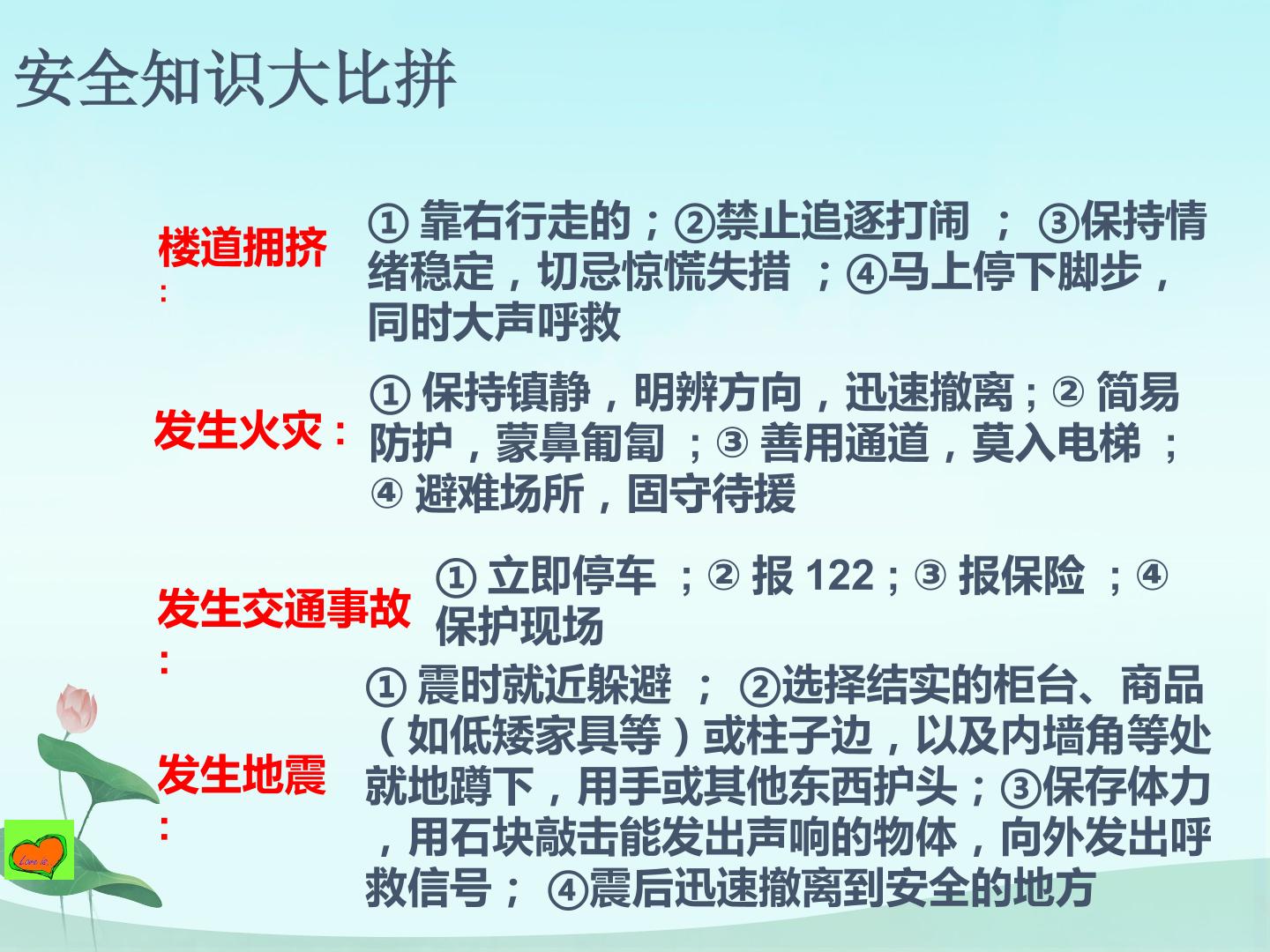 安全知识大比拼

楼道拥挤：

① 靠右行走的；②禁止追逐打闹 ； ③保持情绪稳定，切忌惊慌失措 ；④马上停下脚步，同时大声呼救

发生火灾：

① 保持镇静，明辨方向，迅速撤离；② 简易防护，蒙鼻匍匐 ；③ 善用通道，莫入电梯 ；④ 避难场所，固守待援

发生交通事故：

① 立即停车 ；② 报 122；③ 报保险 ；④ 保护现场

发生地震：

① 震时就近躲避 ； ②选择结实的柜台、商品（如低矮家具等）或柱子边，以及内墙角等处就地蹲下，用手或其他东西护头；③保存体力，用石块敲击能发出声响的物体，向外发出呼救信号； ④震后迅速撤离到安全的地方

Love is